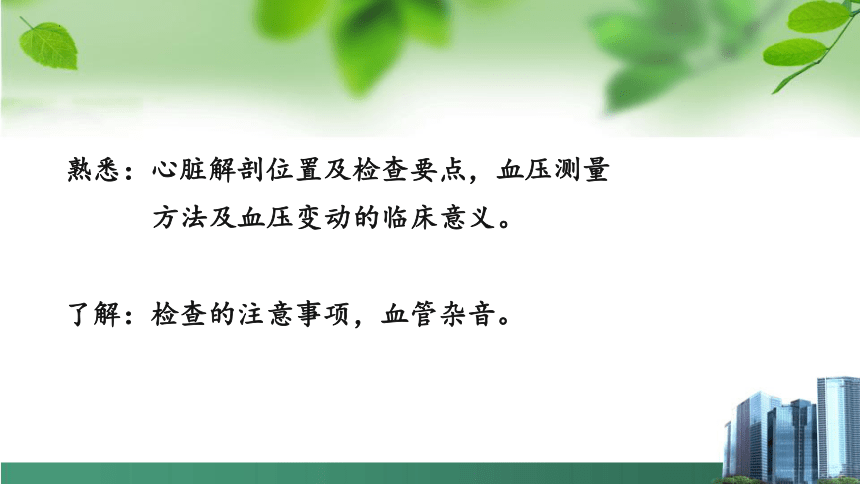 熟悉：心脏解剖位置及检查要点，血压测量方法及血压变动的临床意义。

了解：检查的注意事项，血管杂音。